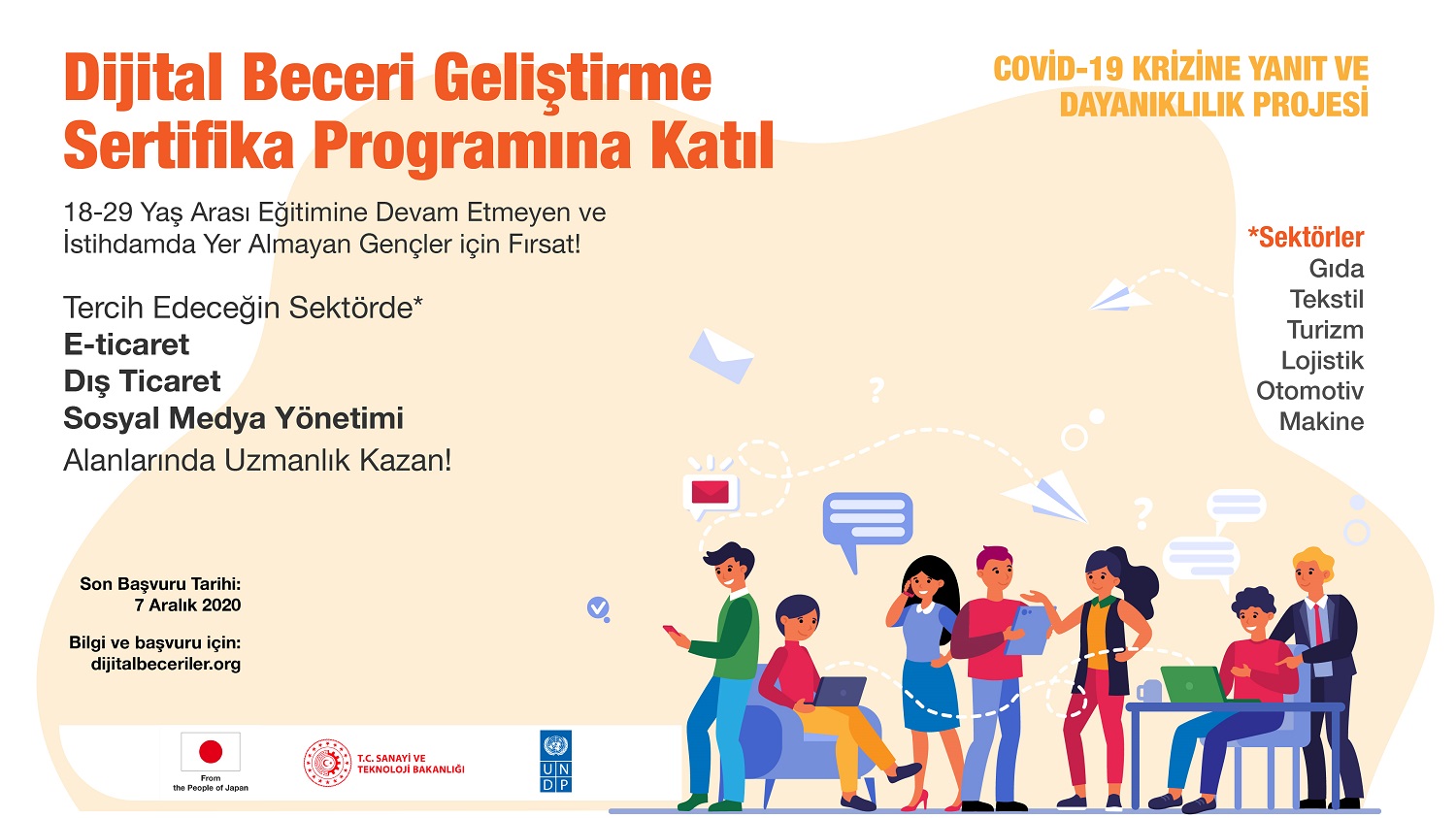 Dijital Beceri Geliştirme Sertifika Programına Katıl

COVİD-19 KRİZİNE YANIT VE DAYANIKLILIK PROJESİ

18-29 Yaş Arası Eğitimine Devam Etmeyen ve İstihdamda Yer Almayan Gençler için Fırsat!

Tercih Edeceğin Sektörde*
E-ticaret
Dış Ticaret
Sosyal Medya Yönetimi
Alanlarında Uzmanlık Kazan!

*Sektörler
Gıda
Tekstil
Turizm
Lojistik
Otomotiv
Makine

Son Başvuru Tarihi:
7 Aralık 2020

Bilgi ve başvuru için:
dijitalbeceriler.org

From the People of Japan

T.C. SANAYİ VE TEKNOLOJİ BAKANLIĞI

U N D P